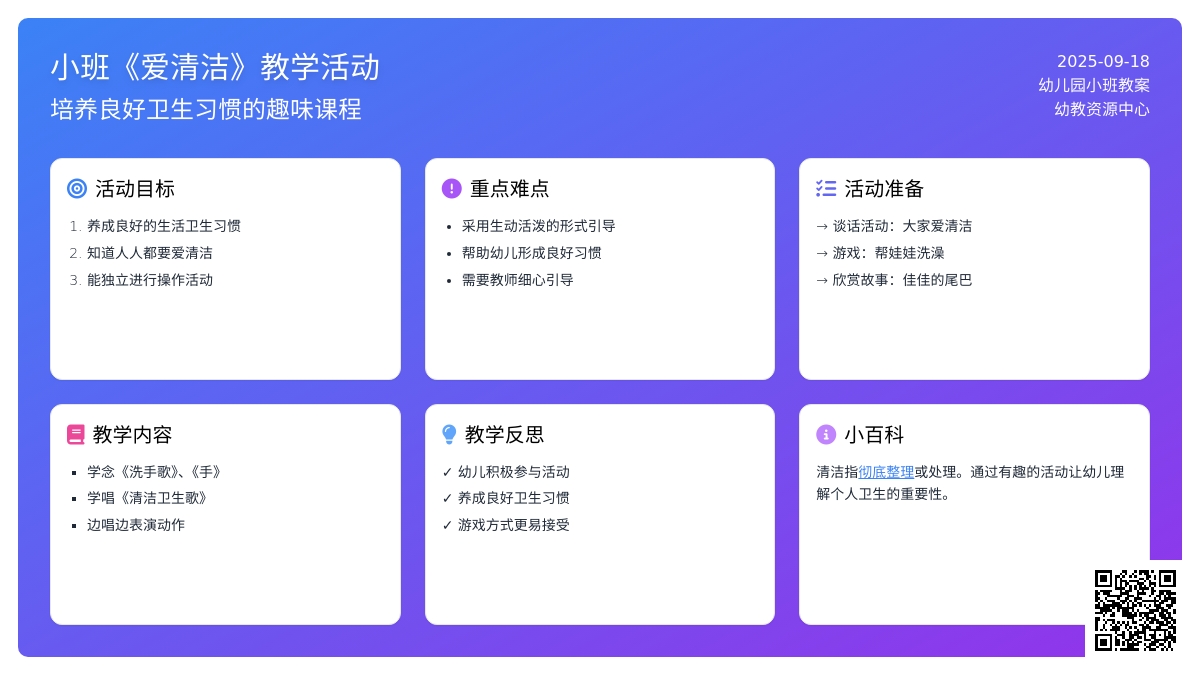 小班《爱清洁》教学活动
培养良好卫生习惯的趣味课程

2025-09-18
幼儿园小班教案
幼教资源中心

活动目标
1. 养成良好的生活卫生习惯
2. 知道人人都要爱清洁
3. 能独立进行操作活动

重点难点
• 采用生动活泼的形式引导
• 帮助幼儿形成良好习惯
• 需要教师细心引导

活动准备
→ 谈话活动：大家爱清洁
→ 游戏：帮娃娃洗澡
→ 欣赏故事：佳佳的尾巴

教学内容
▪ 学念《洗手歌》、《手》
▪ 学唱《清洁卫生歌》
▪ 边唱边表演动作

教学反思
✓ 幼儿积极参与活动
✓ 养成良好卫生习惯
✓ 游戏方式更易接受

小百科
清洁指彻底整理或处理。通过有趣的活动让幼儿理解个人卫生的重要性。